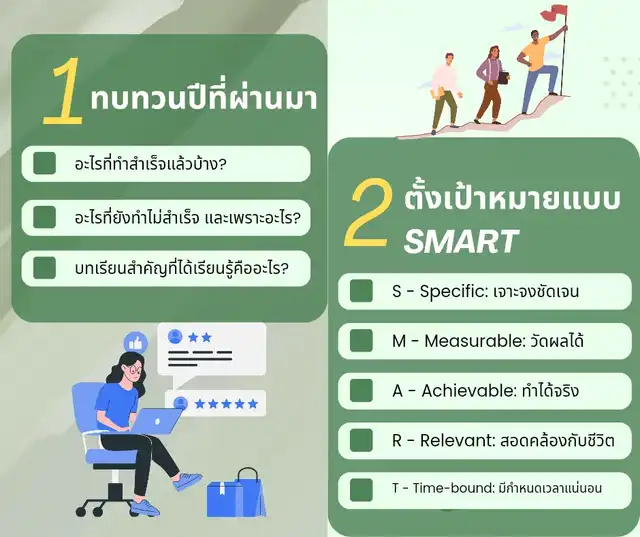 1 ทบทวนปีที่ผ่านมา

อะไรที่ทำสำเร็จแล้วบ้าง?

อะไรที่ยังทำไม่สำเร็จ และเพราะอะไร?

บทเรียนสำคัญที่ได้เรียนรู้คืออะไร?

2 ตั้งเป้าหมายแบบ SMART

S - Specific: เจาะจงชัดเจน

M - Measurable: วัดผลได้

A - Achievable: ทำได้จริง

R - Relevant: สอดคล้องกับชีวิต

T - Time-bound: มีกำหนดเวลาแน่นอน